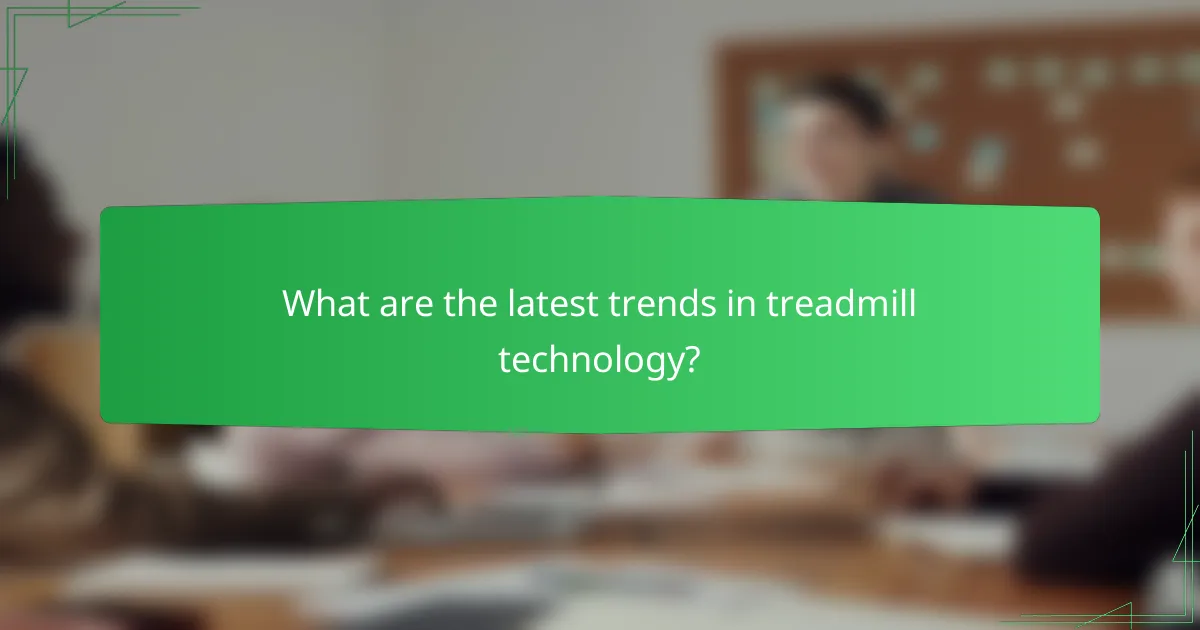 What are the latest trends in treadmill technology?